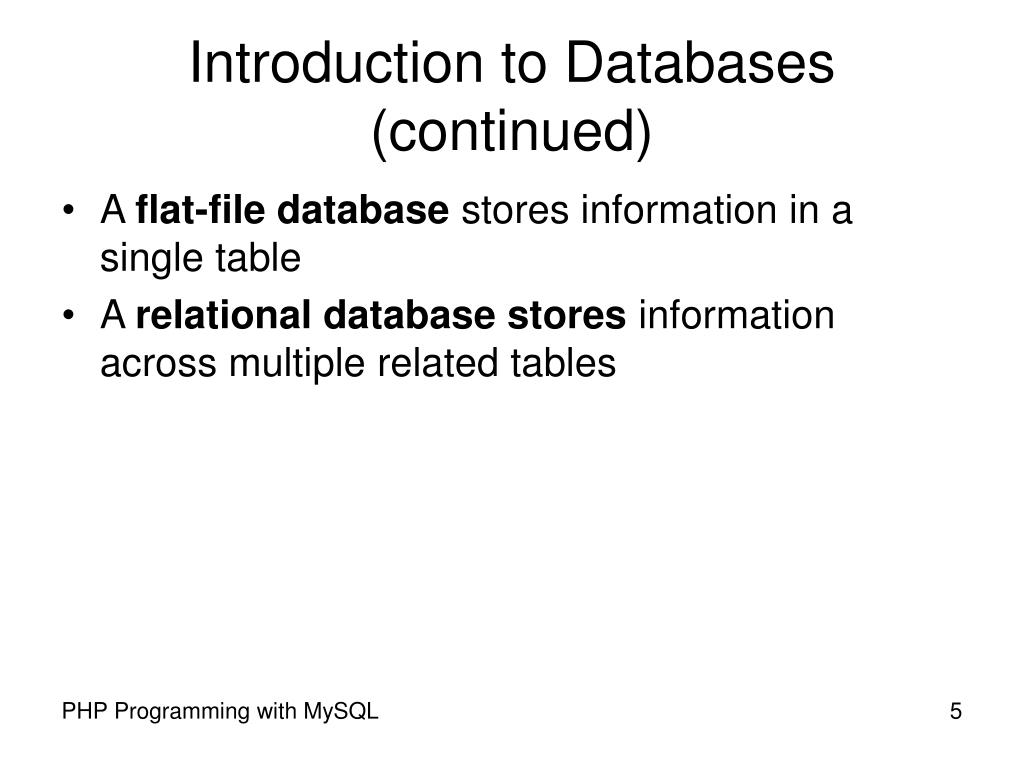 Introduction to Databases (continued)

• A flat-file database stores information in a single table

• A relational database stores information across multiple related tables

PHP Programming with MySQL

5